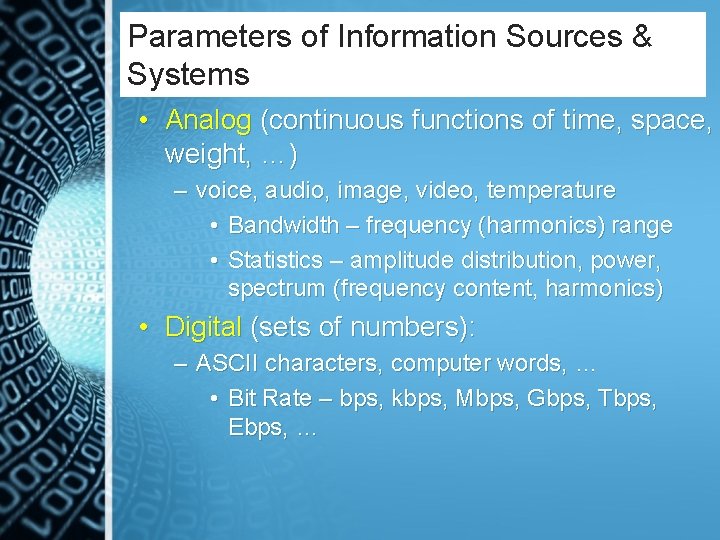 Parameters of Information Sources & Systems

• Analog (continuous functions of time, space, weight, …)
– voice, audio, image, video, temperature
• Bandwidth – frequency (harmonics) range
• Statistics – amplitude distribution, power, spectrum (frequency content, harmonics)

• Digital (sets of numbers):
– ASCII characters, computer words, …
• Bit Rate – bps, kbps, Mbps, Gbps, Tbps, Ebps, …